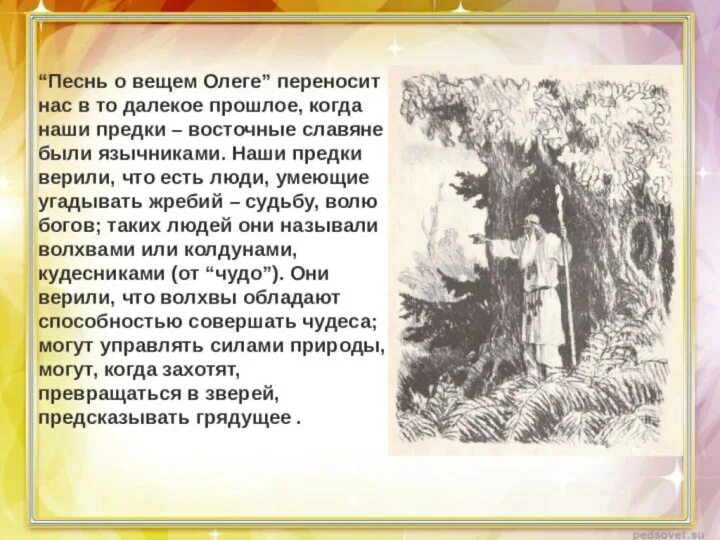 “Песнь о вещем Олеге” переносит нас в то далекое прошлое, когда наши предки – восточные славяне были язычниками. Наши предки верили, что есть люди, умеющие угадывать жребий – судьбу, волю богов; таких людей они называли волхвами или колдунами, кудесниками (от “чудо”). Они верили, что волхвы обладают способностью совершать чудеса; могут управлять силами природы, могут, когда захотят, превращаться в зверей, предсказывать грядущее .

pedsovet.su